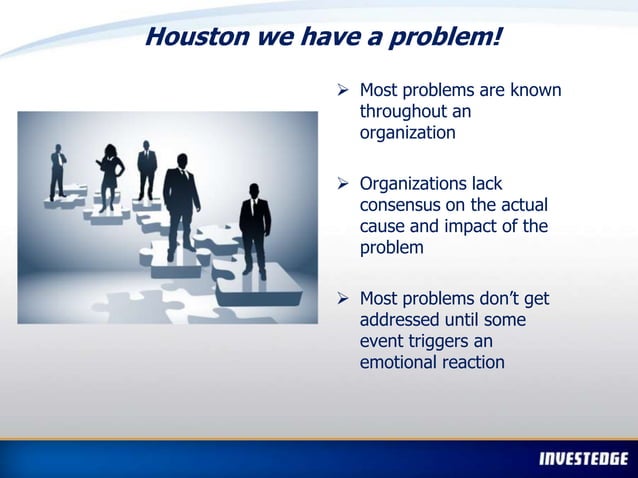 Houston we have a problem!

➢ Most problems are known throughout an organization

➢ Organizations lack consensus on the actual cause and impact of the problem

➢ Most problems don't get addressed until some event triggers an emotional reaction

INVESTEDGE